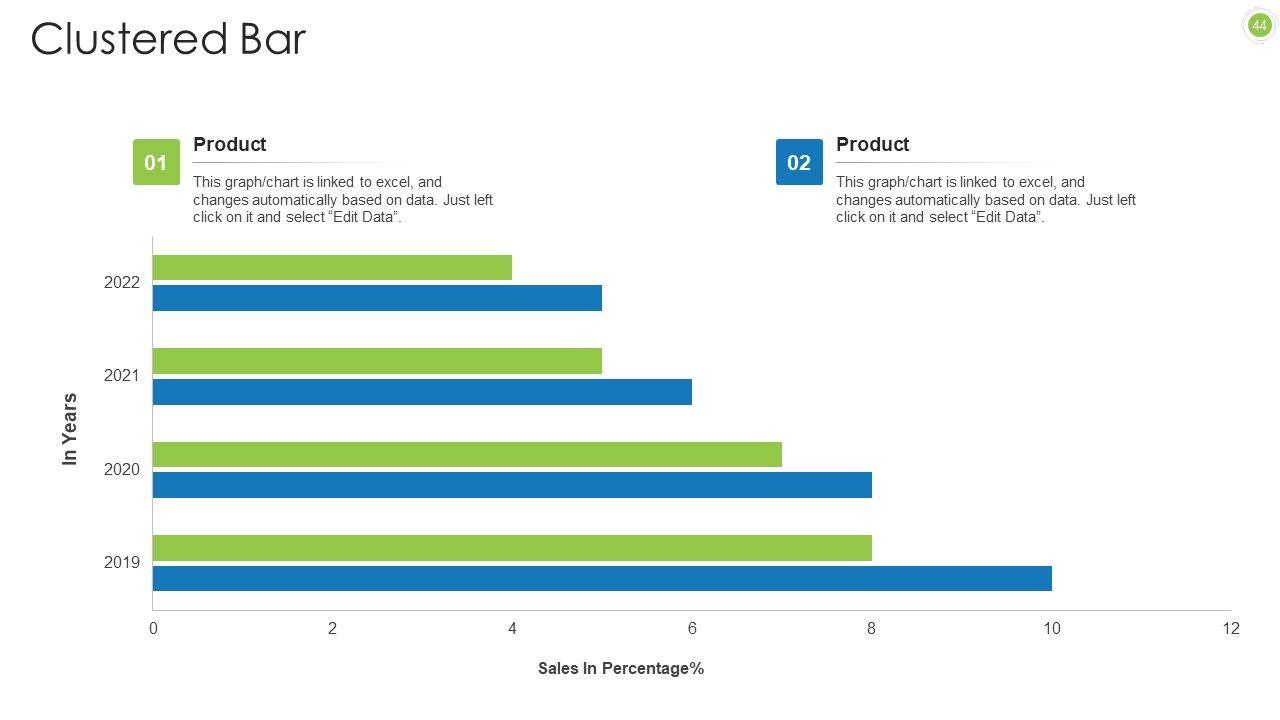 Clustered Bar

44

01

Product

This graph/chart is linked to excel, and changes automatically based on data. Just left click on it and select "Edit Data".

02

Product

This graph/chart is linked to excel, and changes automatically based on data. Just left click on it and select "Edit Data".

In Years

2022

2021

2020

2019

0
2
4
6
8
10
12

Sales In Percentage%